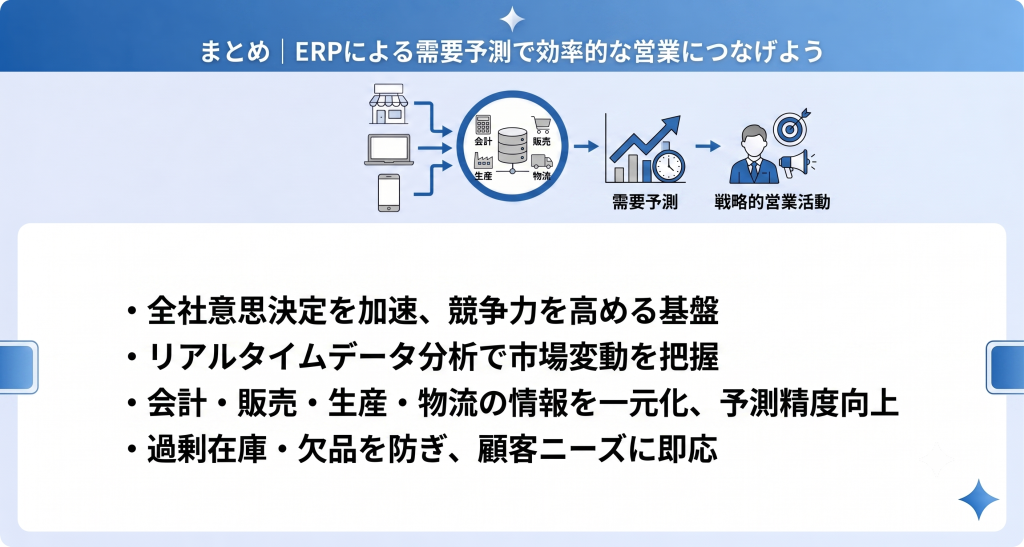 まとめ｜ERPによる需要予測で効率的な営業につなげよう

会計
販売
生産
物流

需要予測

戦略的営業活動

・全社意思決定を加速、競争力を高める基盤
・リアルタイムデータ分析で市場変動を把握
・会計・販売・生産・物流の情報を一元化、予測精度向上
・過剰在庫・欠品を防ぎ、顧客ニーズに即応